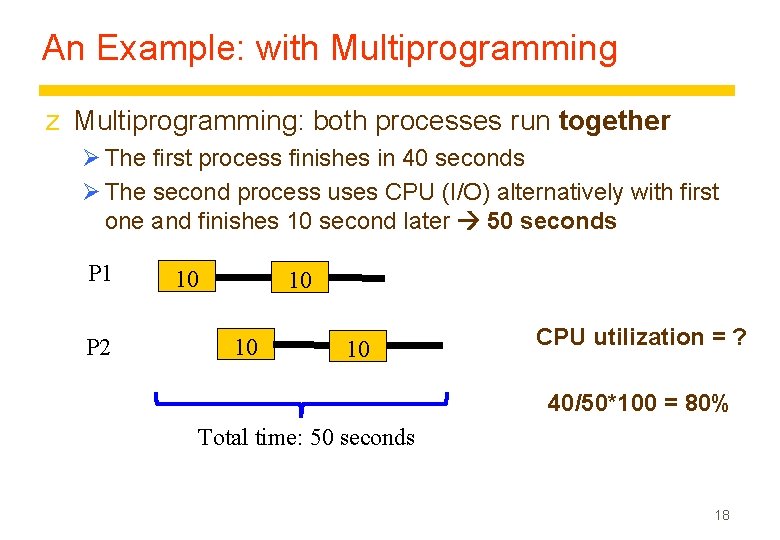 An Example: with Multiprogramming

z Multiprogramming: both processes run **together**

➢ The first process finishes in 40 seconds

➢ The second process uses CPU (I/O) alternatively with first one and finishes 10 second later → **50 seconds**

P1 10 10

P2 10 10

Total time: 50 seconds

CPU utilization = ?

40/50*100 = 80%

18